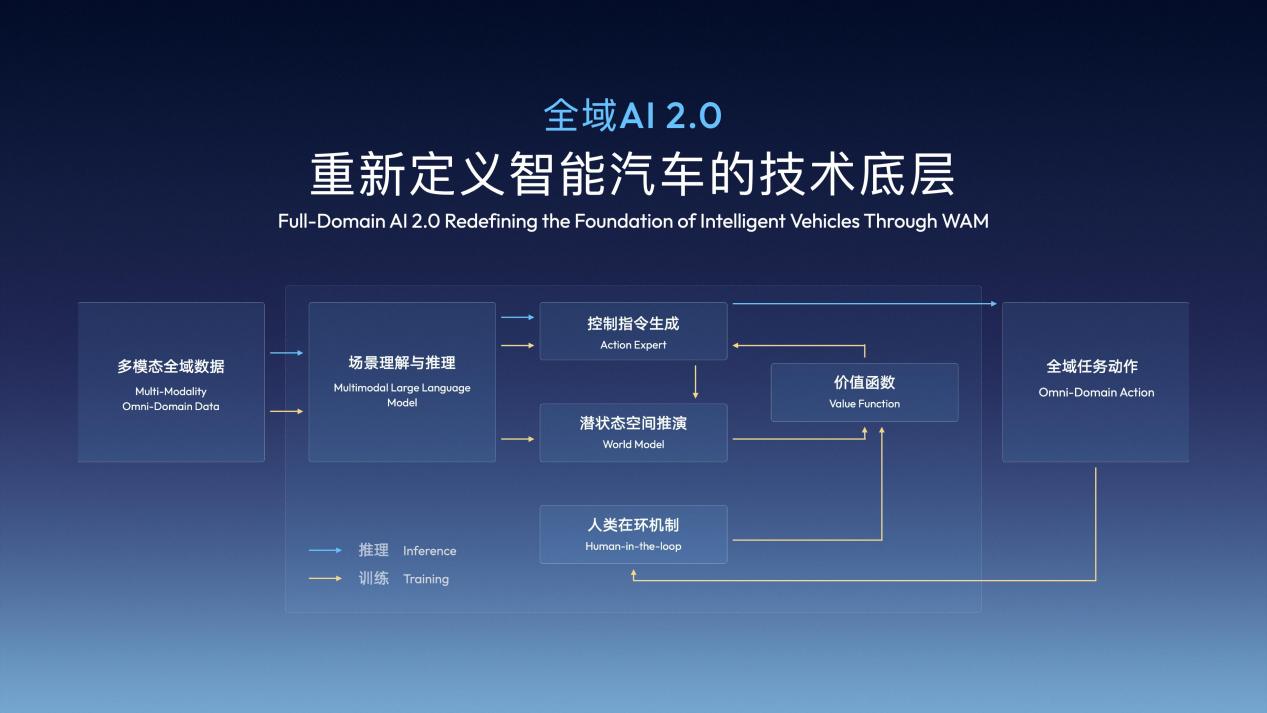 全域AI 2.0

重新定义智能汽车的技术底层

Full-Domain AI 2.0 Redefining the Foundation of Intelligent Vehicles Through WAM

多模态全域数据
Multi-Modality
Omni-Domain Data

场景理解与推理
Multimodal Large Language Model

控制指令生成
Action Expert

潜状态空间推演
World Model

价值函数
Value Function

人类在环机制
Human-in-the-loop

全域任务动作
Omni-Domain Action

推理 Inference
训练 Training